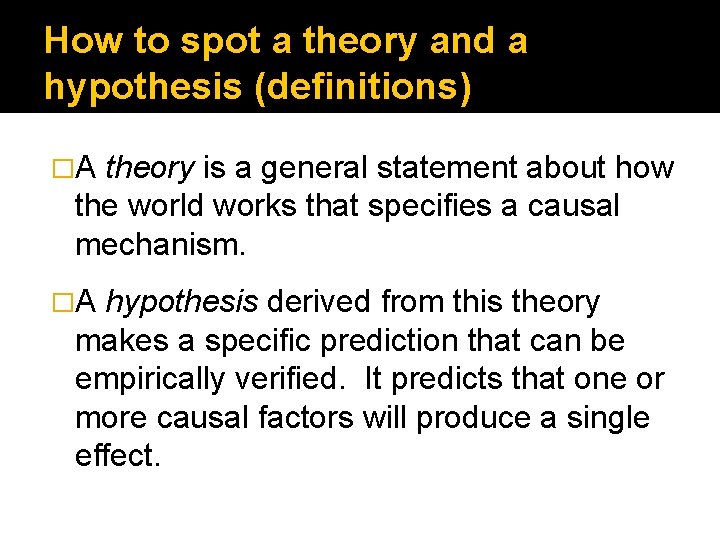 How to spot a theory and a hypothesis (definitions)

□A theory is a general statement about how the world works that specifies a causal mechanism.

□A hypothesis derived from this theory makes a specific prediction that can be empirically verified. It predicts that one or more causal factors will produce a single effect.